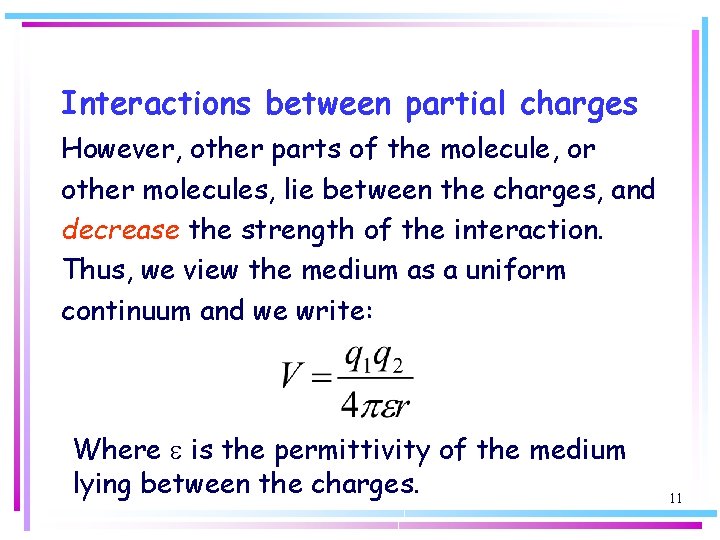 Interactions between partial charges

However, other parts of the molecule, or other molecules, lie between the charges, and decrease the strength of the interaction. Thus, we view the medium as a uniform continuum and we write:

$V = \frac{q_1 q_2}{4\pi\varepsilon r}$

Where $\varepsilon$ is the permittivity of the medium lying between the charges.

11